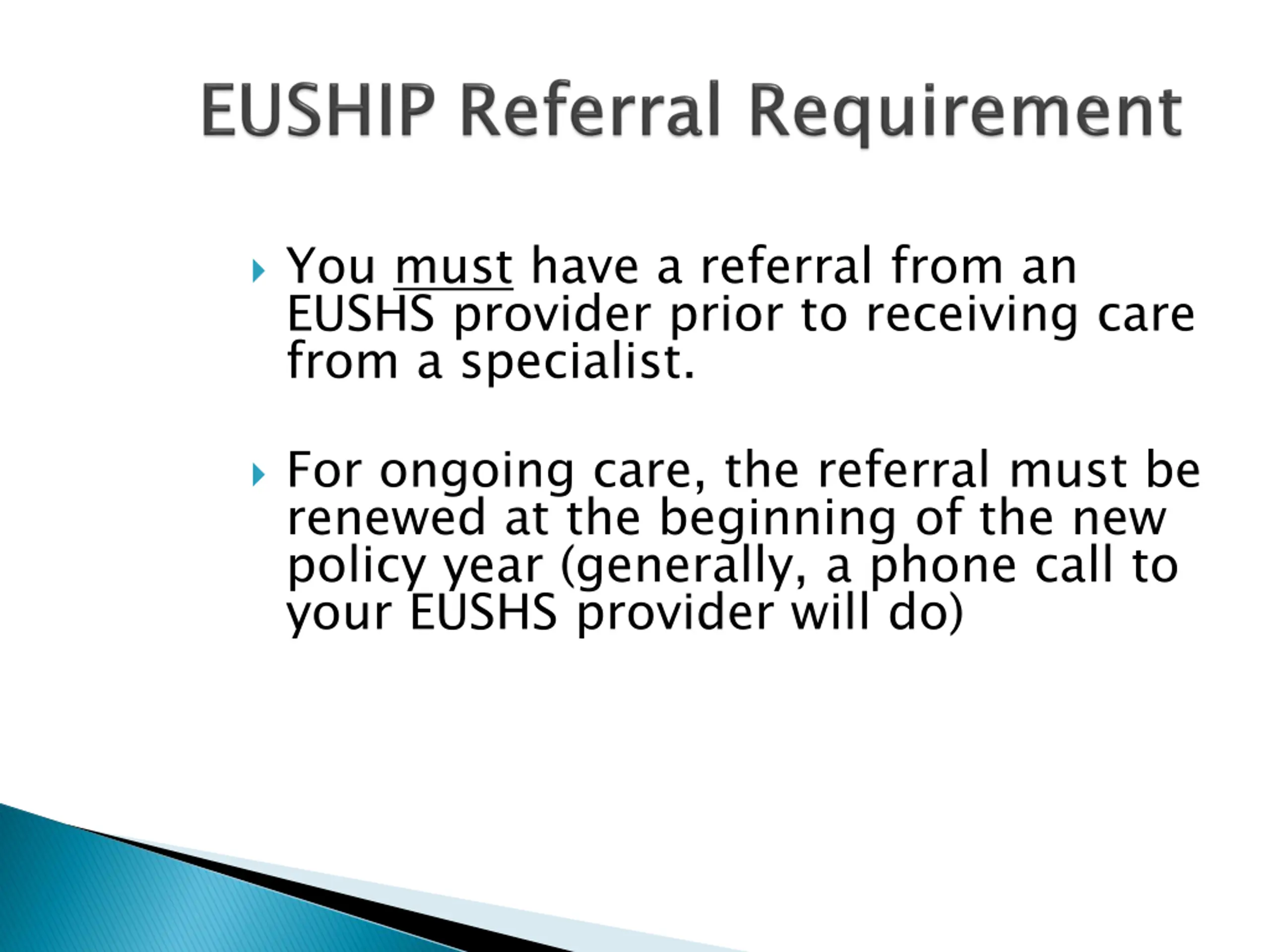 EUSHIP Referral Requirement

You must have a referral from an EUSHS provider prior to receiving care from a specialist.

For ongoing care, the referral must be renewed at the beginning of the new policy year (generally, a phone call to your EUSHS provider will do)